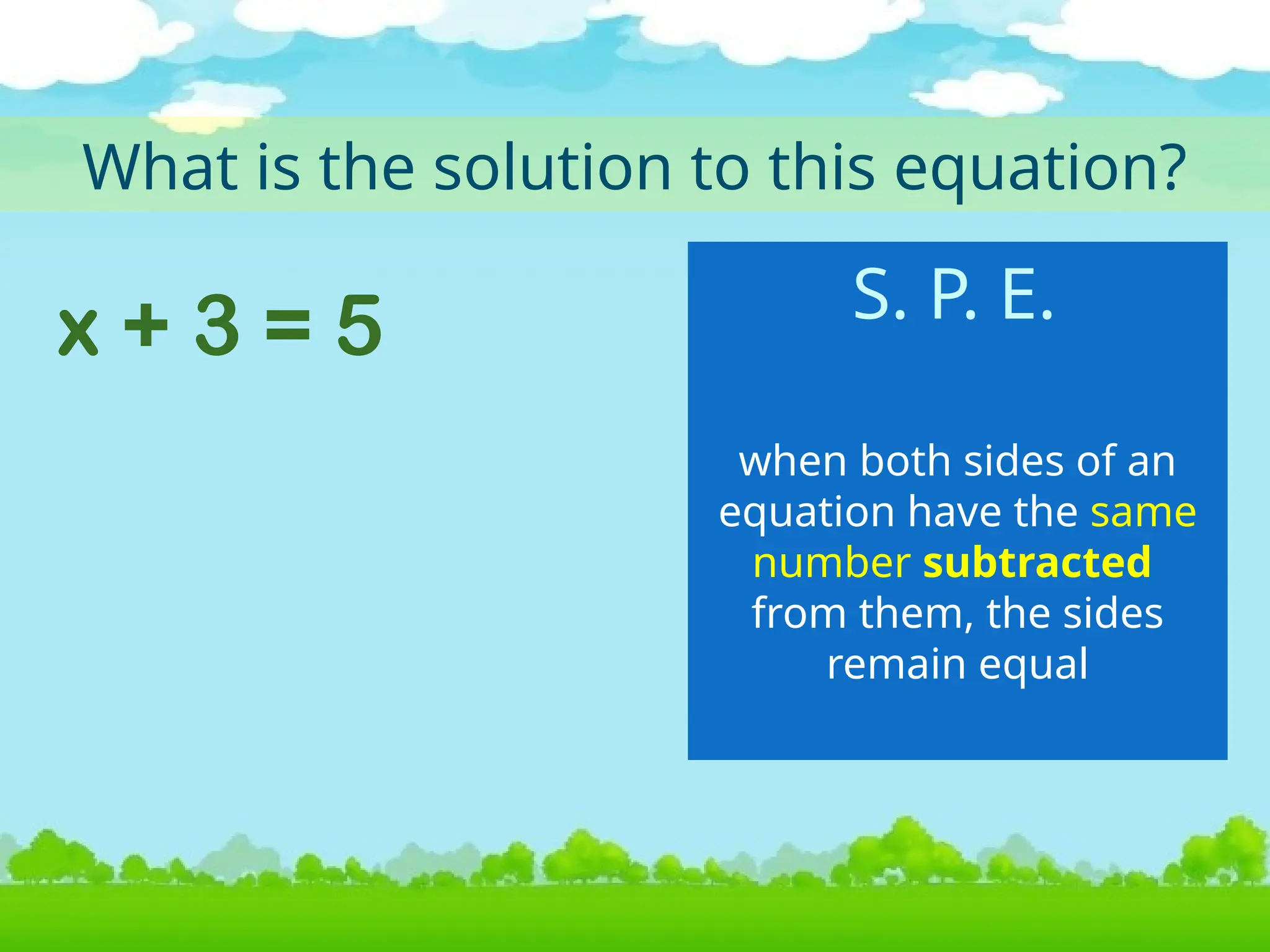 What is the solution to this equation?

$x + 3 = 5$

S. P. E.

when both sides of an equation have the same number subtracted from them, the sides remain equal